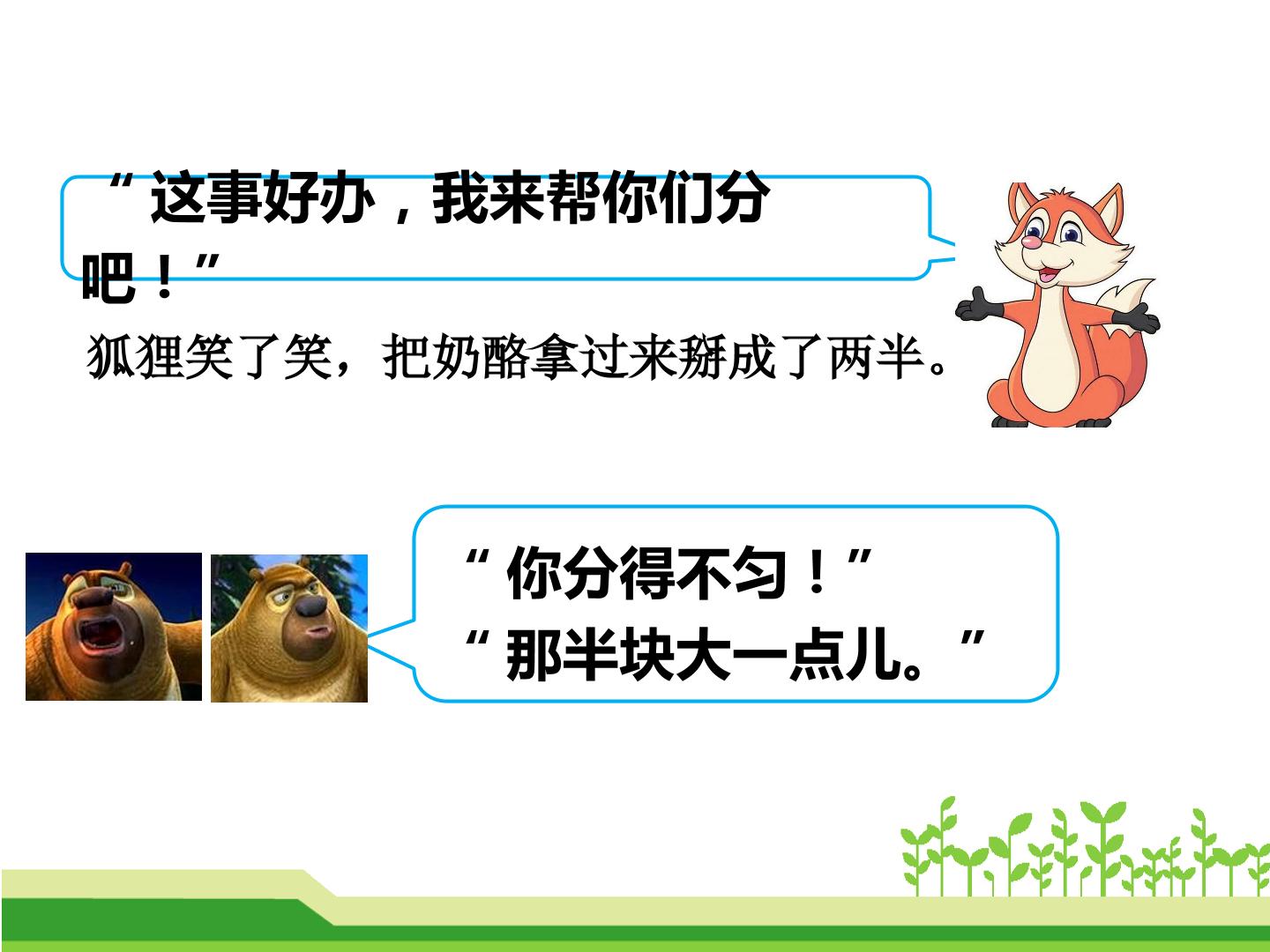 “这事好办，我来帮你们分吧！”

狐狸笑了笑，把奶酪拿过来掰成了两半。

“你分得不匀！”
“那半块大一点儿。”